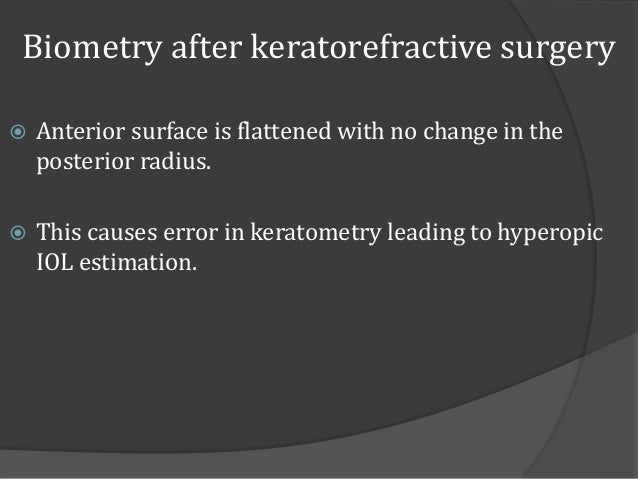 Biometry after keratorefractive surgery

Anterior surface is flattened with no change in the posterior radius.

This causes error in keratometry leading to hyperopic IOL estimation.